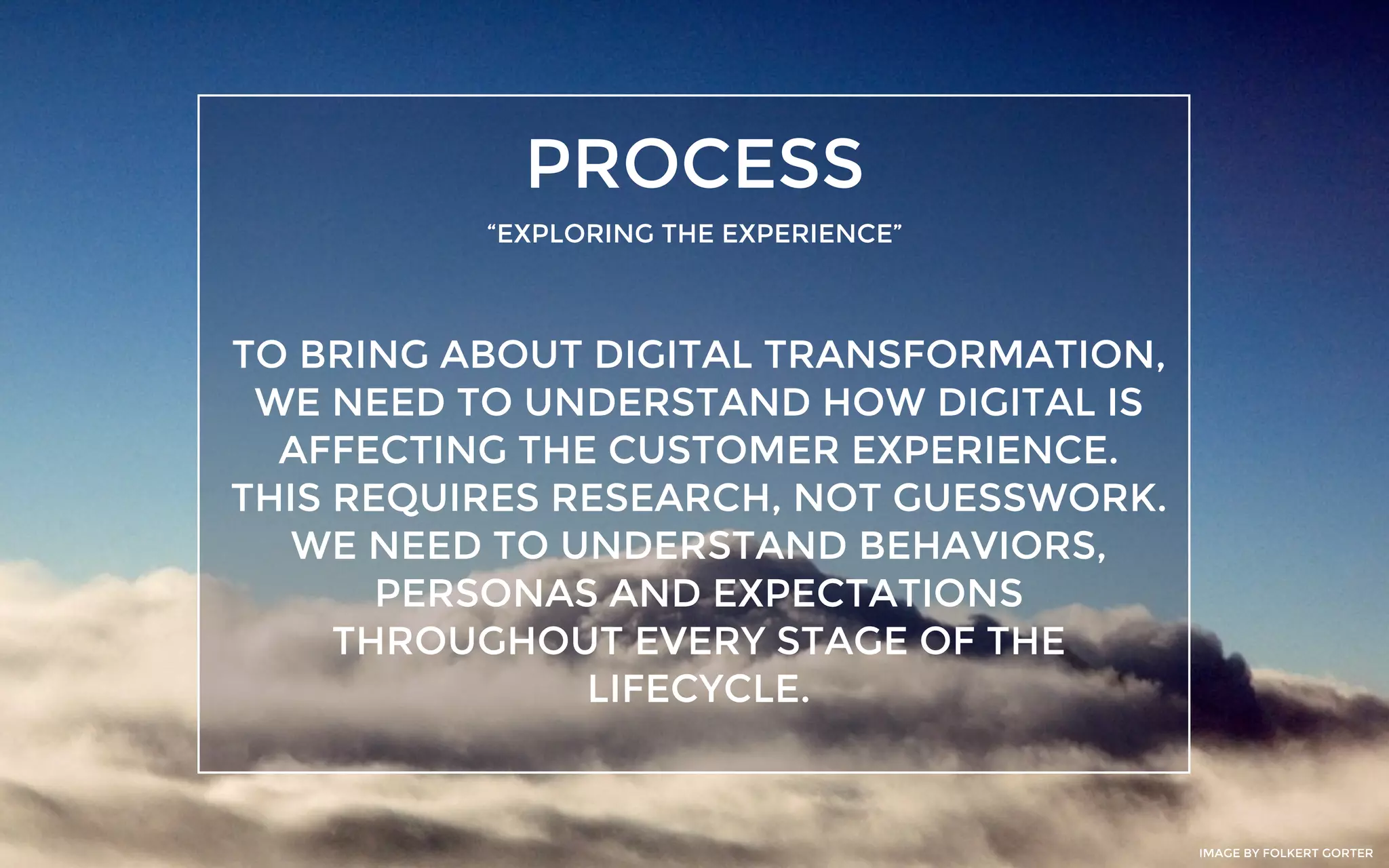 PROCESS

“EXPLORING THE EXPERIENCE”

TO BRING ABOUT DIGITAL TRANSFORMATION, WE NEED TO UNDERSTAND HOW DIGITAL IS AFFECTING THE CUSTOMER EXPERIENCE. THIS REQUIRES RESEARCH, NOT GUESSWORK. WE NEED TO UNDERSTAND BEHAVIORS, PERSONAS AND EXPECTATIONS THROUGHOUT EVERY STAGE OF THE LIFECYCLE.

IMAGE BY FOLKERT GORTER